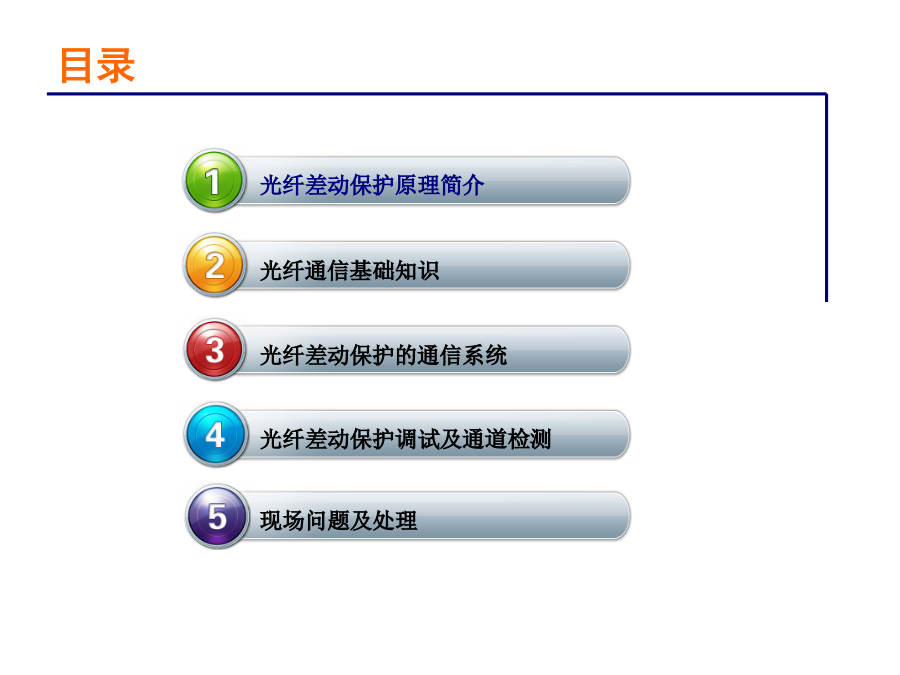 目录

1 光纤差动保护原理简介

2 光纤通信基础知识

3 光纤差动保护的通信系统

4 光纤差动保护调试及通道检测

5 现场问题及处理